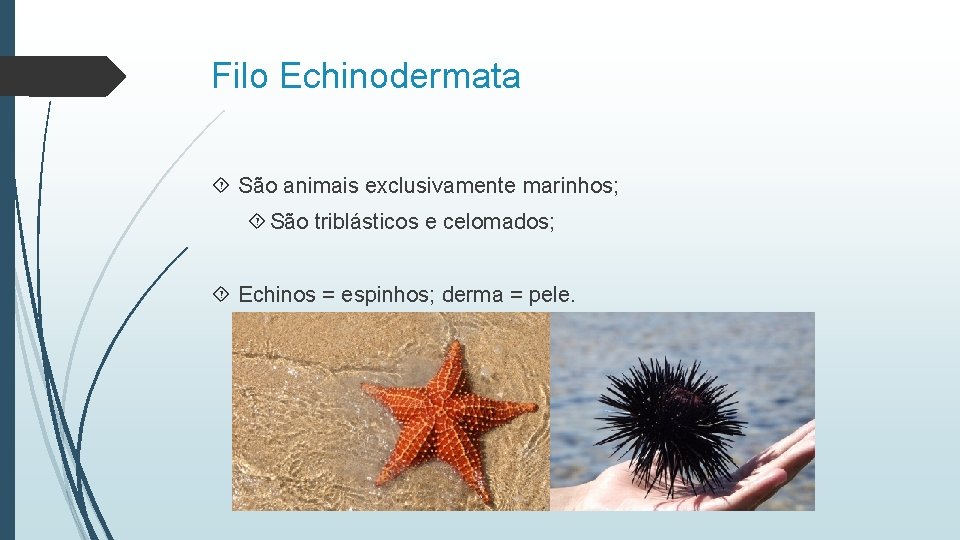 Filo Echinodermata

São animais exclusivamente marinhos;

São triblásticos e celomados;

Echinos = espinhos; derma = pele.